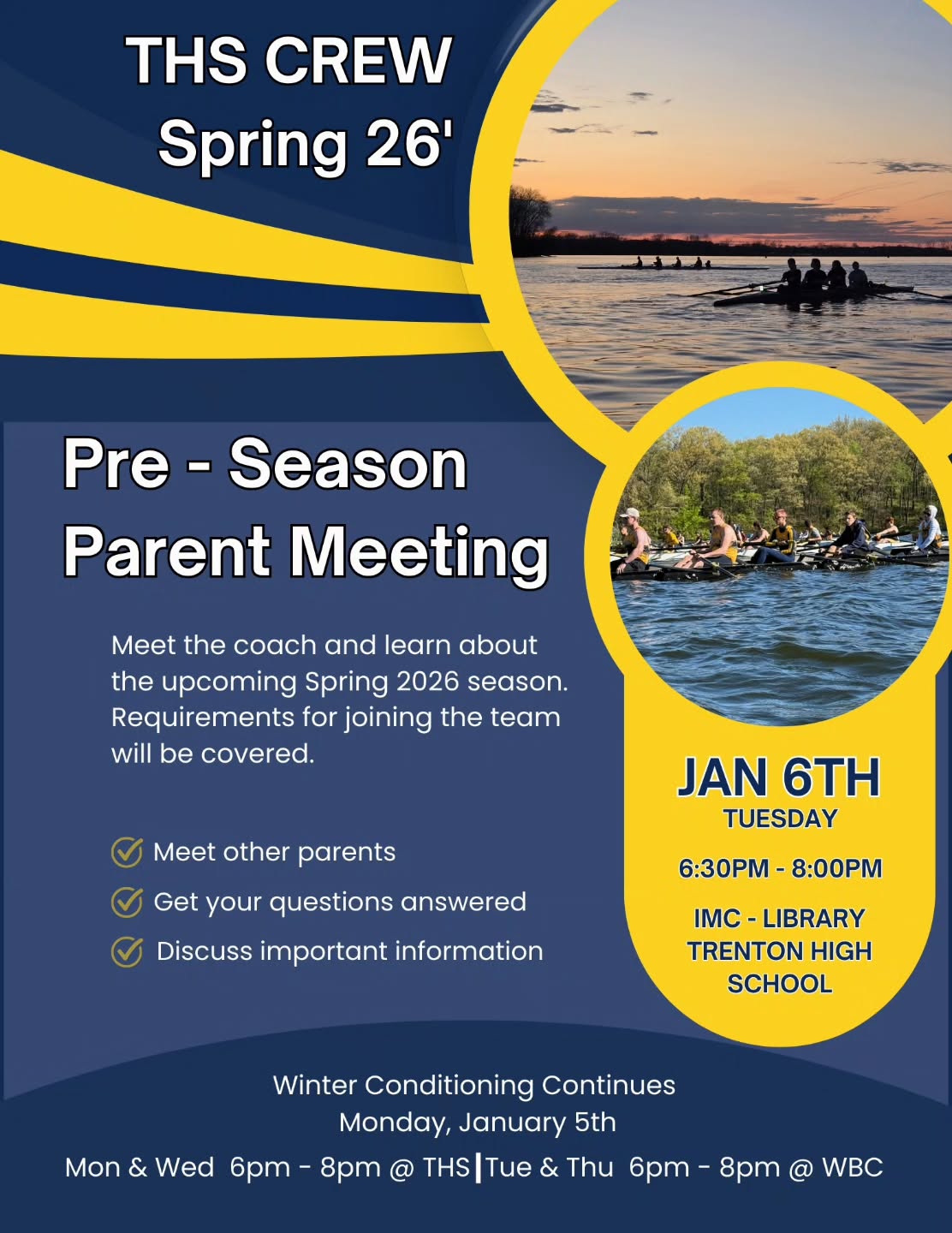 THS CREW
Spring 26'

Pre - Season
Parent Meeting

Meet the coach and learn about the upcoming Spring 2026 season. Requirements for joining the team will be covered.

Meet other parents
Get your questions answered
Discuss important information

JAN 6TH
TUESDAY
6:30PM - 8:00PM
IMC - LIBRARY
TRENTON HIGH SCHOOL

Winter Conditioning Continues
Monday, January 5th
Mon & Wed 6pm - 8pm @ THS | Tue & Thu 6pm - 8pm @ WBC